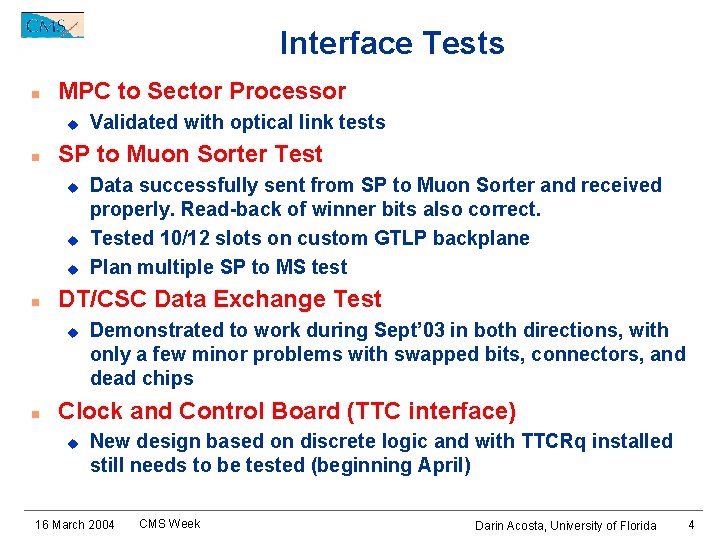 CMS

Interface Tests

MPC to Sector Processor

Validated with optical link tests

SP to Muon Sorter Test

Data successfully sent from SP to Muon Sorter and received properly. Read-back of winner bits also correct.

Tested 10/12 slots on custom GTLP backplane

Plan multiple SP to MS test

DT/CSC Data Exchange Test

Demonstrated to work during Sept'03 in both directions, with only a few minor problems with swapped bits, connectors, and dead chips

Clock and Control Board (TTC interface)

New design based on discrete logic and with TTCRq installed still needs to be tested (beginning April)

16 March 2004 CMS Week Darin Acosta, University of Florida 4